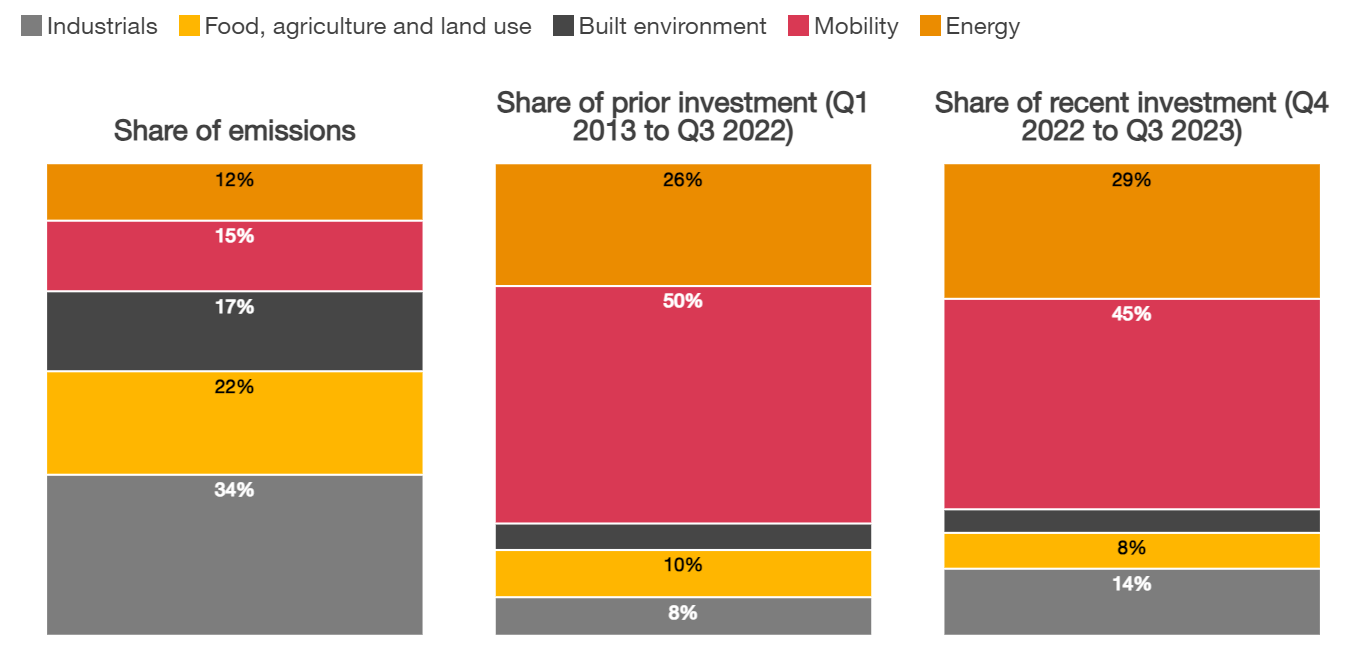 Industrials Food, agriculture and land use Built environment Mobility Energy

Share of emissions

12%
15%
17%
22%
34%

Share of prior investment (Q1 2013 to Q3 2022)

26%
50%
10%
8%

Share of recent investment (Q4 2022 to Q3 2023)

29%
45%
8%
14%